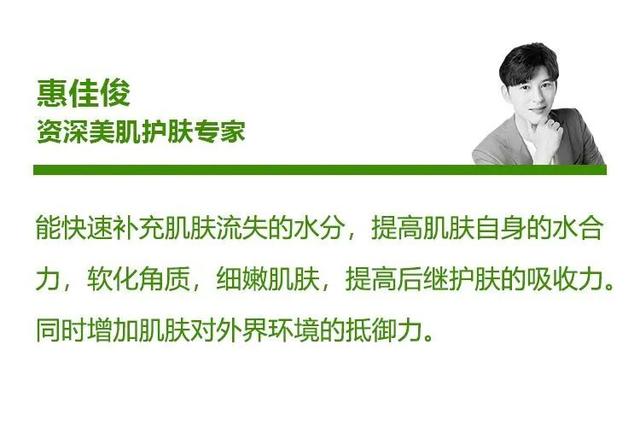 惠佳俊
资深美肌护肤专家

能快速补充肌肤流失的水分，提高肌肤自身的水合力，软化角质，细嫩肌肤，提高后继护肤的吸收力。同时增加肌肤对外界环境的抵御力。